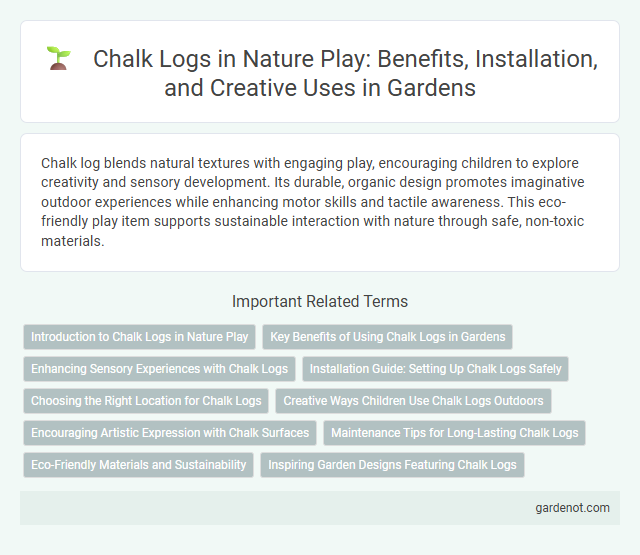 Chalk Logs in Nature Play: Benefits, Installation, and Creative Uses in Gardens

Chalk log blends natural textures with engaging play, encouraging children to explore creativity and sensory development. Its durable, organic design promotes imaginative outdoor experiences while enhancing motor skills and tactile awareness. This eco-friendly play item supports sustainable interaction with nature through safe, non-toxic materials.

Important Related Terms

Introduction to Chalk Logs in Nature Play

Key Benefits of Using Chalk Logs in Gardens

Enhancing Sensory Experiences with Chalk Logs

Installation Guide: Setting Up Chalk Logs Safely

Choosing the Right Location for Chalk Logs

Creative Ways Children Use Chalk Logs Outdoors

Encouraging Artistic Expression with Chalk Surfaces

Maintenance Tips for Long-Lasting Chalk Logs

Eco-Friendly Materials and Sustainability

Inspiring Garden Designs Featuring Chalk Logs

gardenot.com